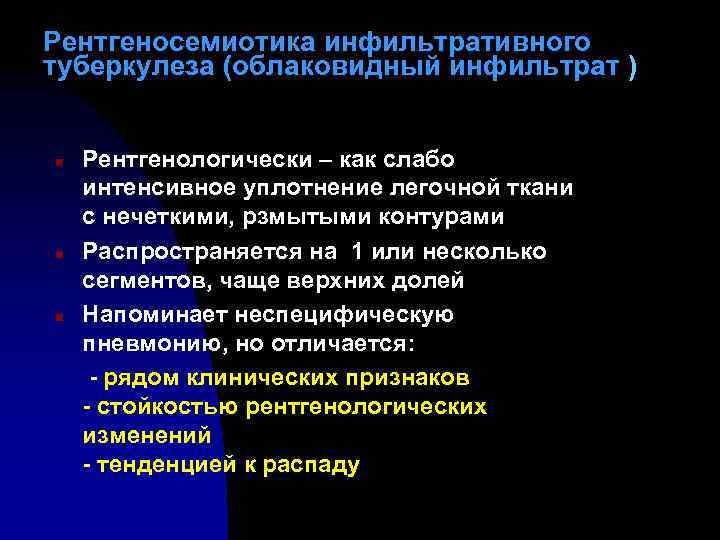 Рентгеносемиотика инфильтративного туберкулеза (облаковидный инфильтрат )

Рентгенологически – как слабо интенсивное уплотнение легочной ткани с нечеткими, рзмытыми контурами

Распространяется на 1 или несколько сегментов, чаще верхних долей

Напоминает неспецифическую пневмонию, но отличается:

- рядом клинических признаков
- стойкостью рентгенологических изменений
- тенденцией к распаду